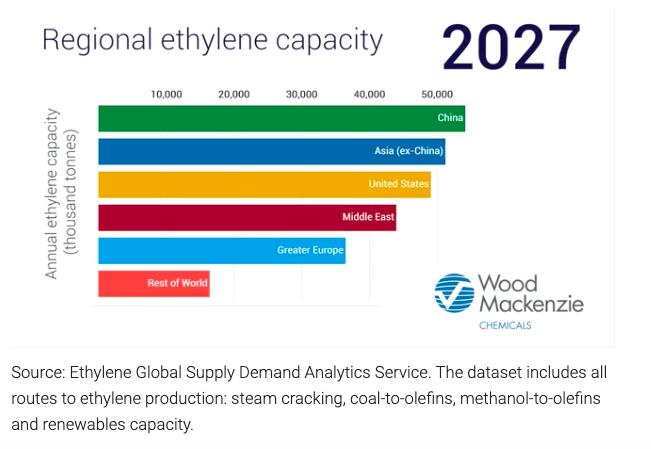 Regional ethylene capacity

2027

10,000 20,000 30,000 40,000 50,000

Annual ethylene capacity (thousand tonnes)

China

Asia (ex-China)

United States

Middle East

Greater Europe

Rest of World

Wood Mackenzie
CHEMICALS

Source: Ethylene Global Supply Demand Analytics Service. The dataset includes all routes to ethylene production: steam cracking, coal-to-olefins, methanol-to-olefins and renewables capacity.